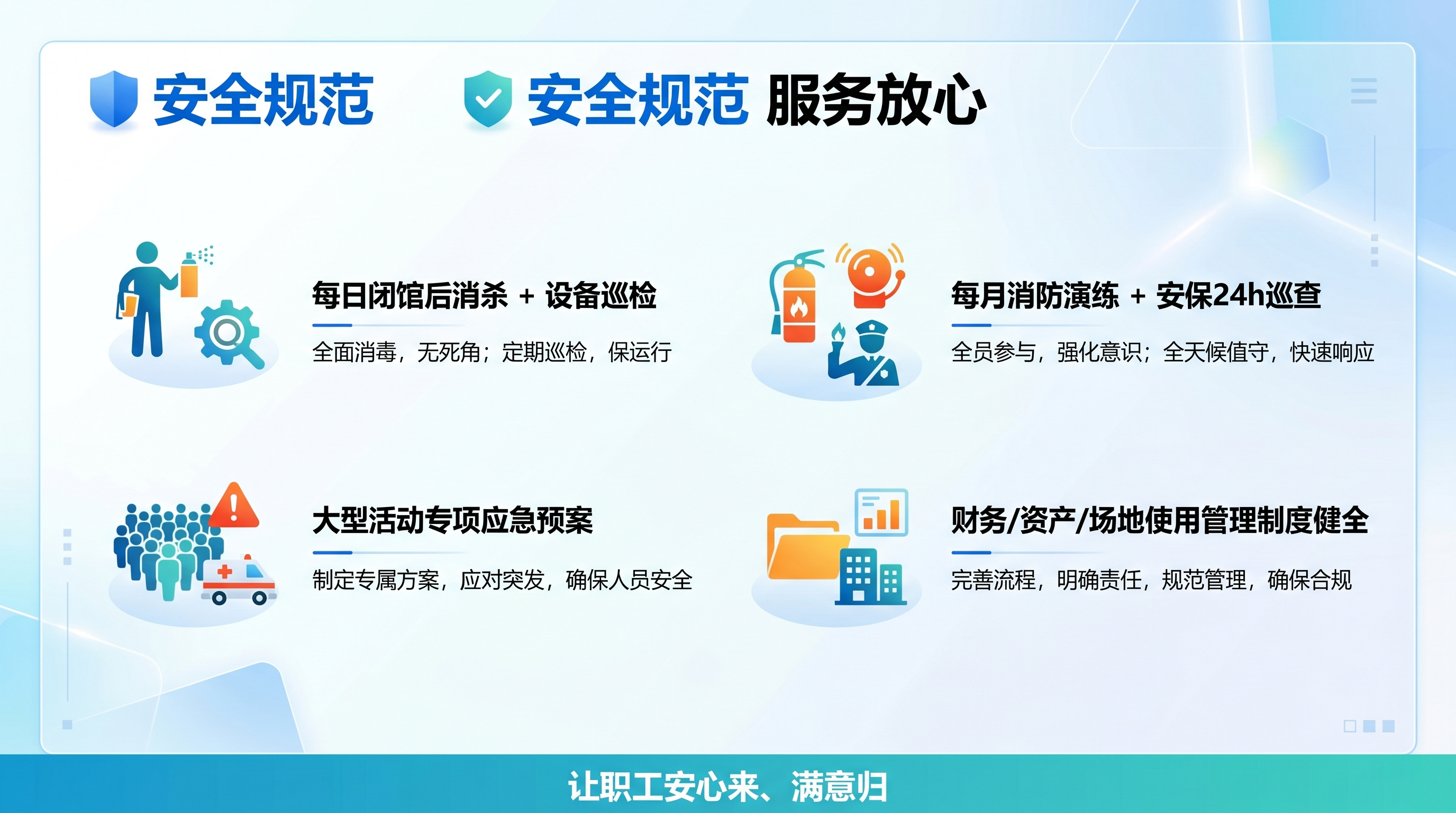 安全规范 安全规范 服务放心

每日闭馆后消杀 + 设备巡检

全面消毒，无死角；定期巡检，保运行

每月消防演练 + 安保24h巡查

全员参与，强化意识；全天候值守，快速响应

大型活动专项应急预案

制定专属方案，应对突发，确保人员安全

财务/资产/场地使用管理制度健全

完善流程，明确责任，规范管理，确保合规

让职工安心来、满意归